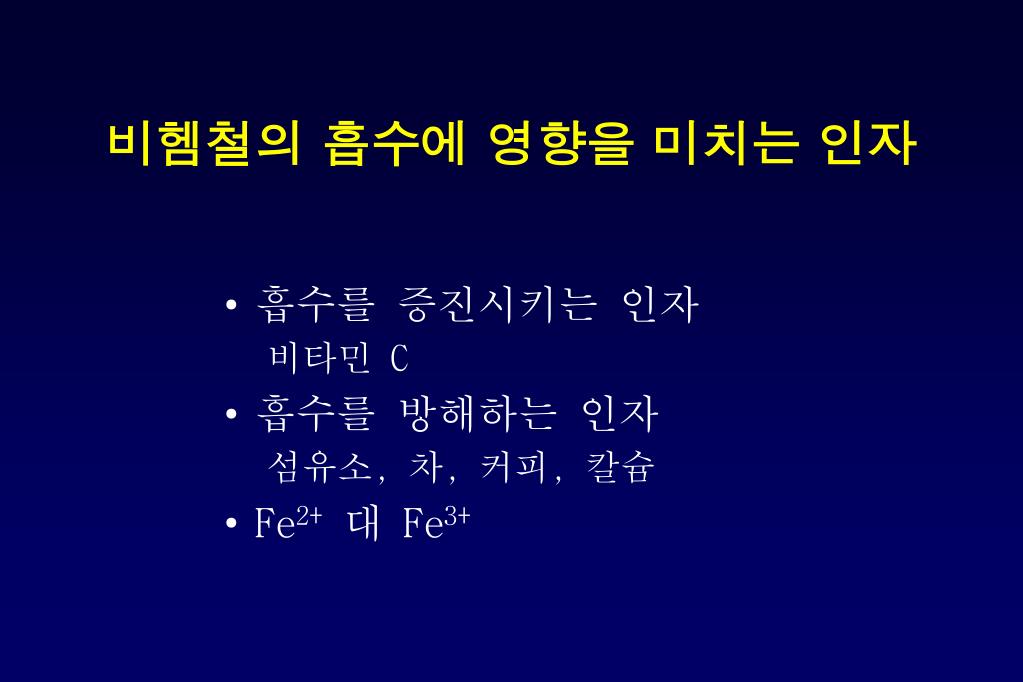 비헴철의 흡수에 영향을 미치는 인자

• 흡수를 증진시키는 인자
  비타민 C
• 흡수를 방해하는 인자
  섬유소, 차, 커피, 칼슘
• $Fe^{2+}$ 대 $Fe^{3+}$